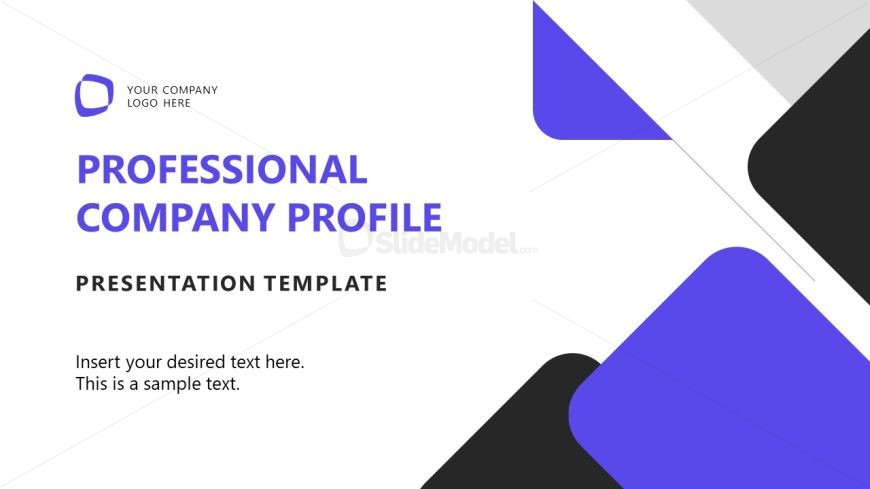 YOUR COMPANY
LOGO HERE

PROFESSIONAL COMPANY PROFILE

SlideModel.com

PRESENTATION TEMPLATE

Insert your desired text here.
This is a sample text.